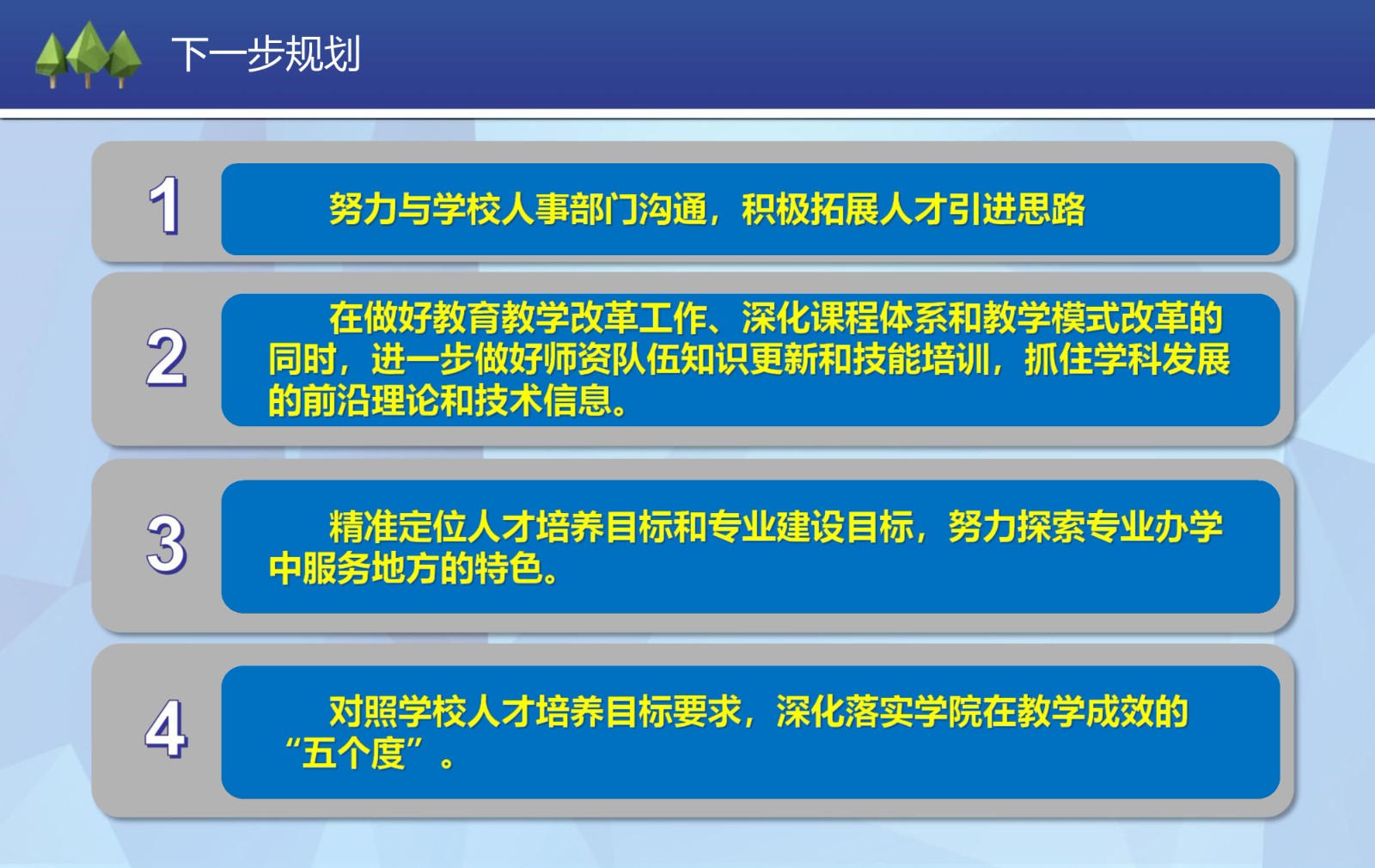 下一步规划

1

努力与学校人事部门沟通，积极拓展人才引进思路

2

在做好教育教学改革工作、深化课程体系和教学模式改革的同时，进一步做好师资队伍知识更新和技能培训，抓住学科发展的前沿理论和技术信息。

3

精准定位人才培养目标和专业建设目标，努力探索专业办学中服务地方的特色。

4

对照学校人才培养目标要求，深化落实学院在教学成效的“五个度”。